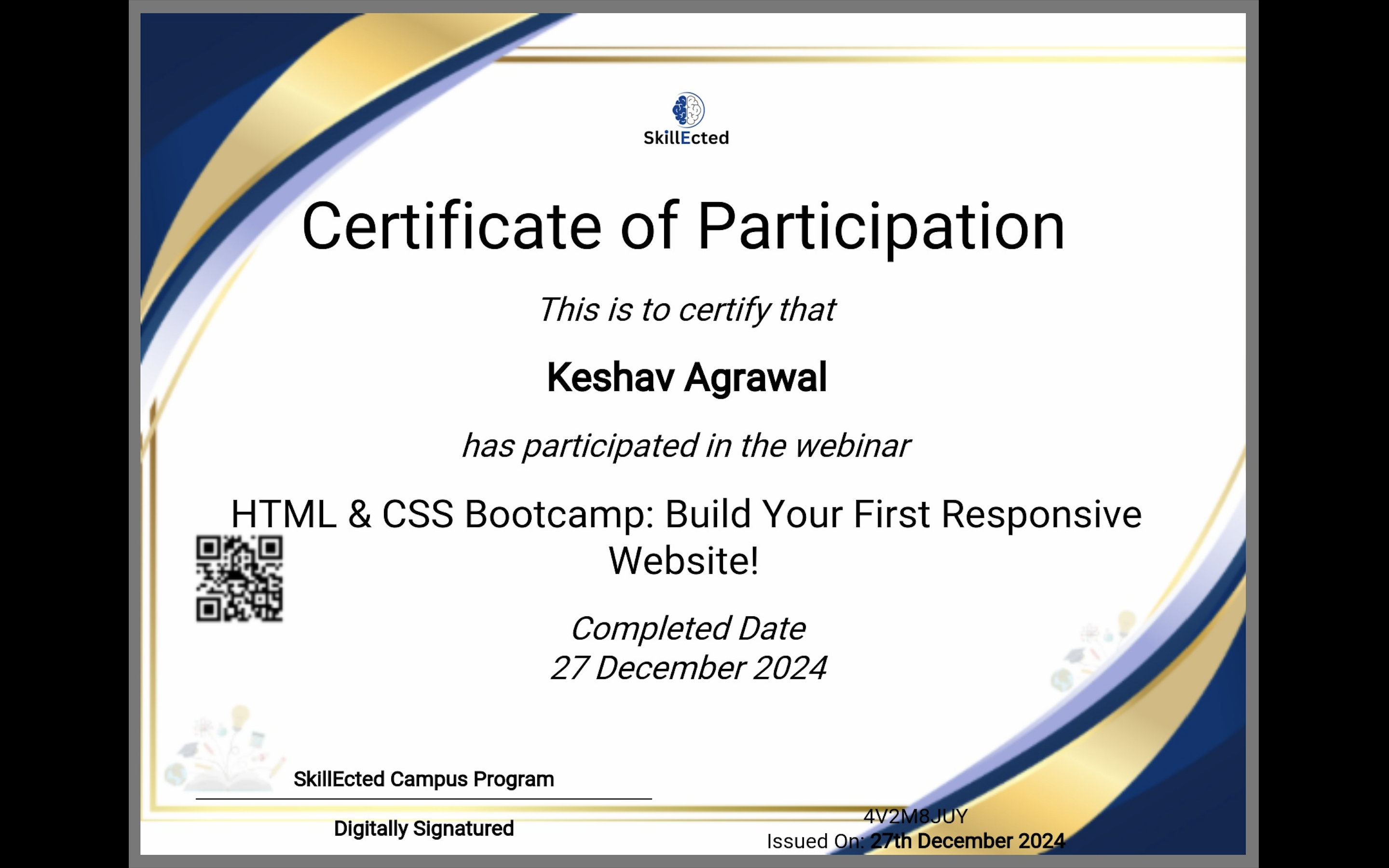 SkillEcted

Certificate of Participation

This is to certify that

Keshav Agrawal

has participated in the webinar

HTML & CSS Bootcamp: Build Your First Responsive Website!

Completed Date
27 December 2024

SkillEcted Campus Program

Digitally Signatured

4V2M8JUY
Issued On: 27th December 2024